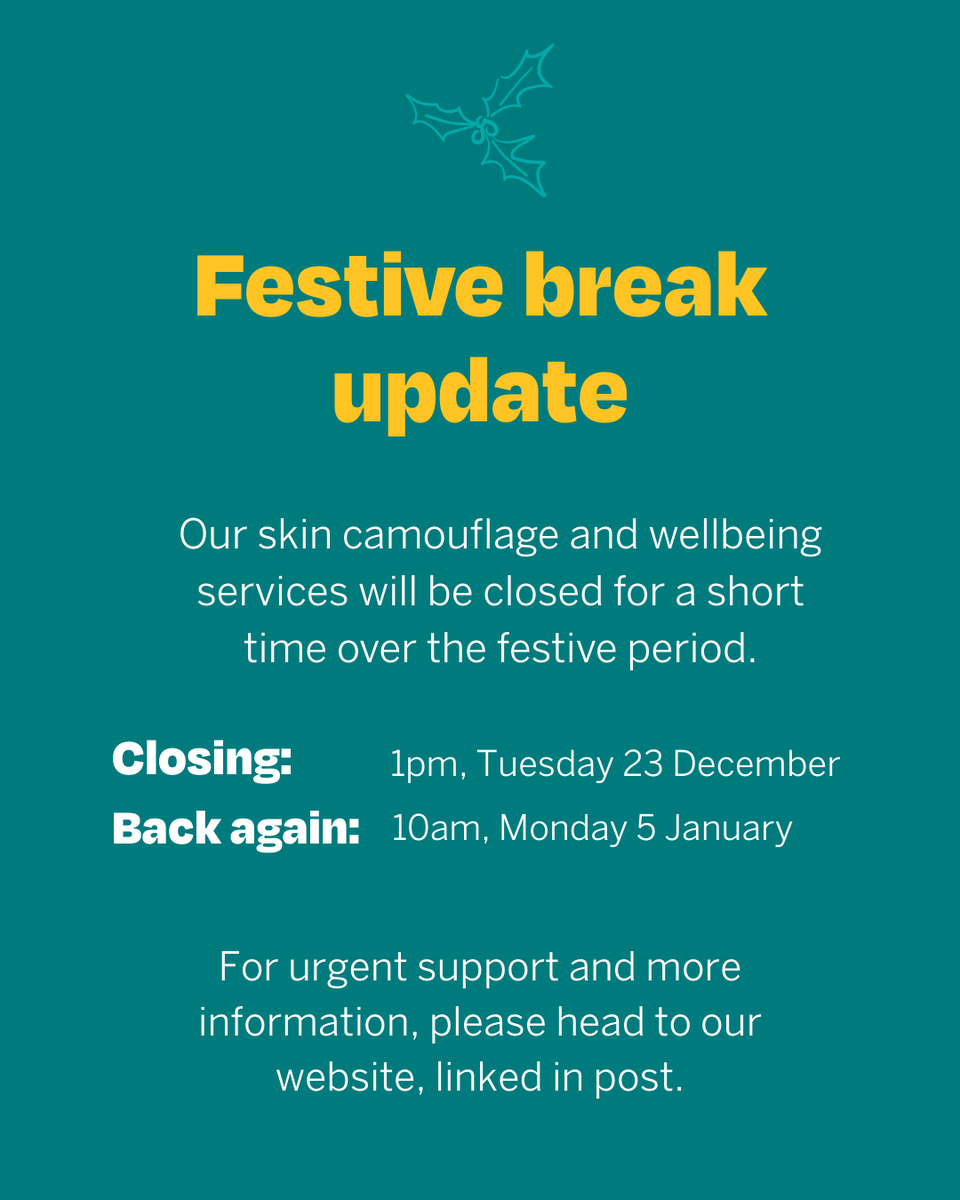 Festive break update

Our skin camouflage and wellbeing services will be closed for a short time over the festive period.

Closing: 1pm, Tuesday 23 December
Back again: 10am, Monday 5 January

For urgent support and more information, please head to our website, linked in post.